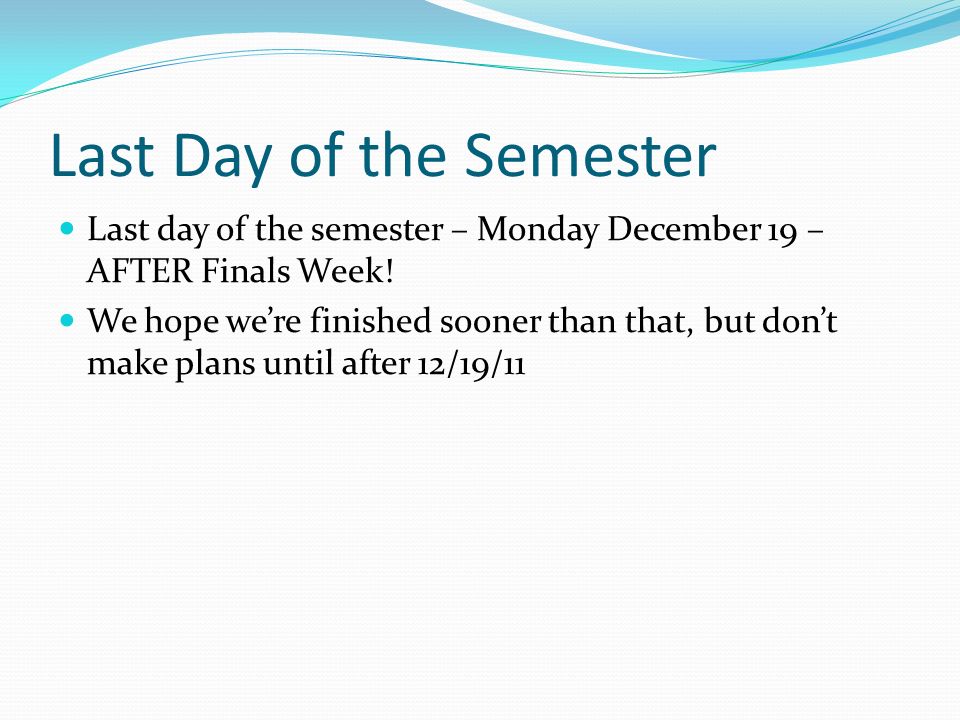 Last Day of the Semester

- Last day of the semester – Monday December 19 – AFTER Finals Week!
- We hope we're finished sooner than that, but don't make plans until after 12/19/11